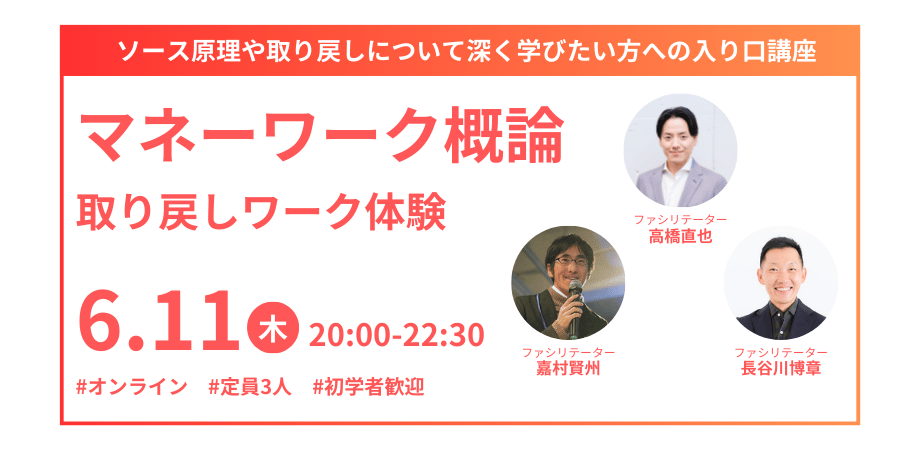 ソース原理や取り戻しについて深く学びたい方への入り口講座

マネーワーク概論
取り戻しワーク体験

6.11 木 20:00-22:30

#オンライン #定員3人 #初学者歓迎

ファシリテーター
高橋直也

ファシリテーター
嘉村賢州

ファシリテーター
長谷川博章